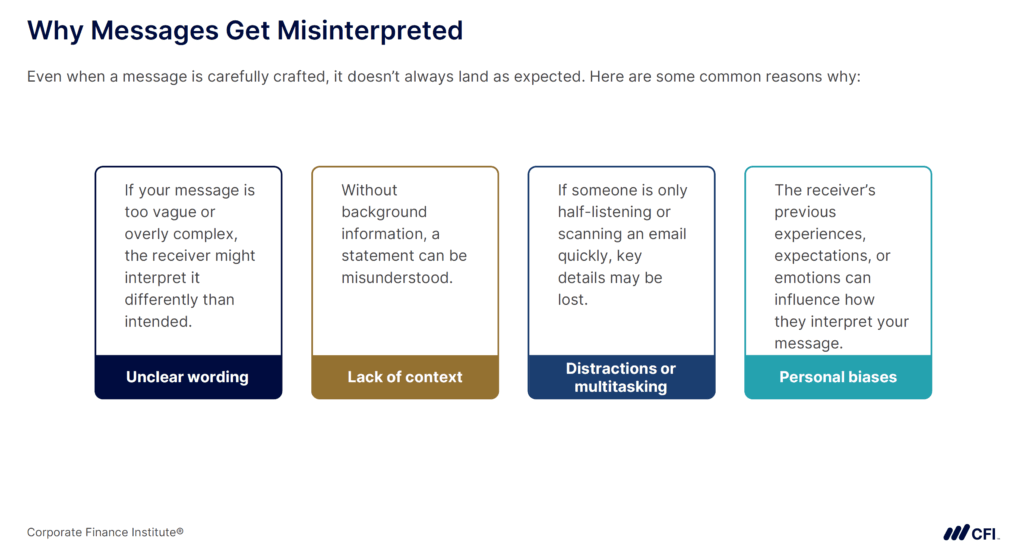 Why Messages Get Misinterpreted

Even when a message is carefully crafted, it doesn't always land as expected. Here are some common reasons why:

If your message is too vague or overly complex, the receiver might interpret it differently than intended.

Unclear wording

Without background information, a statement can be misunderstood.

Lack of context

If someone is only half-listening or scanning an email quickly, key details may be lost.

Distractions or multitasking

The receiver's previous experiences, expectations, or emotions can influence how they interpret your message.

Personal biases

Corporate Finance Institute®

CFI.